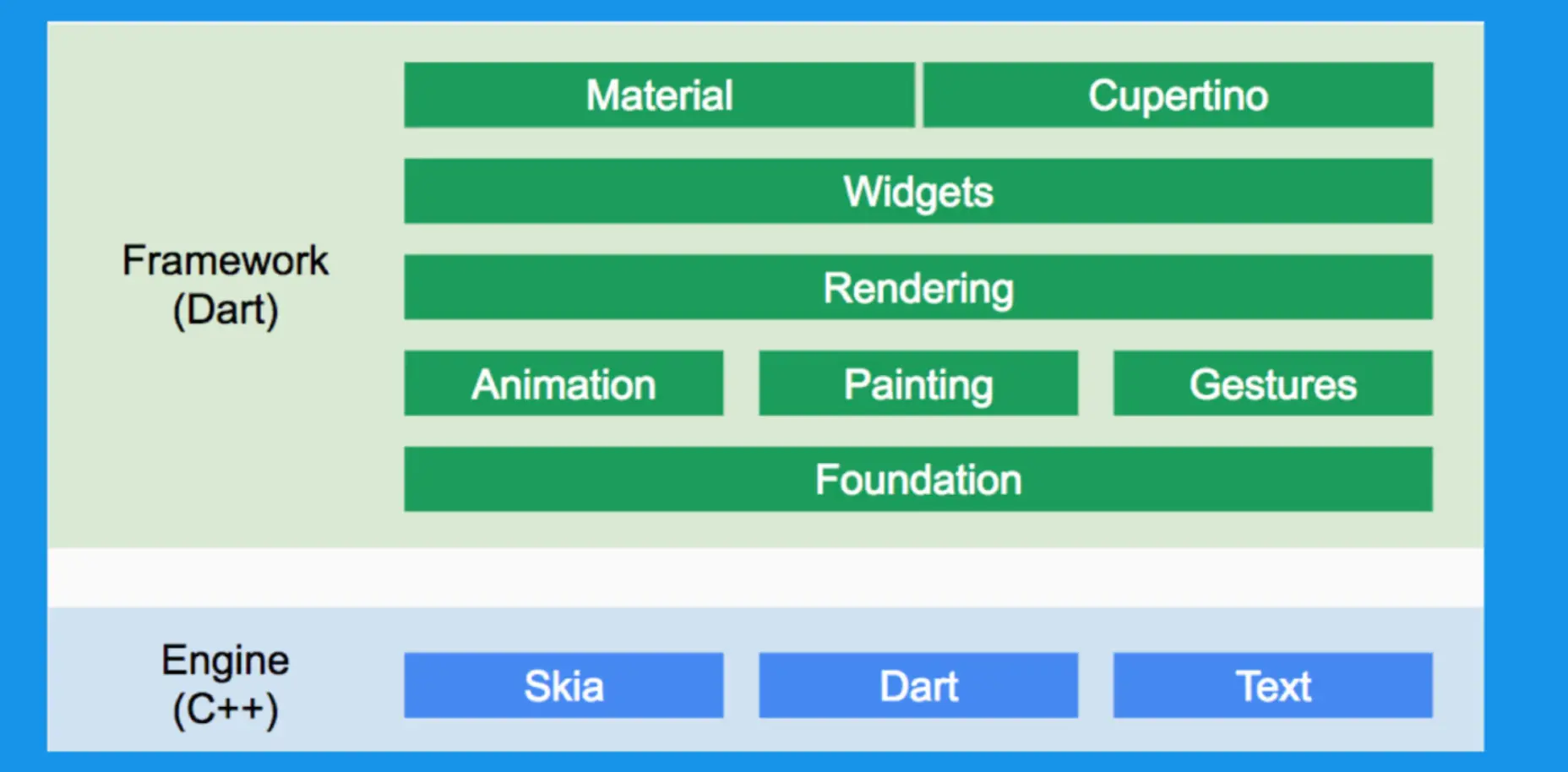 Framework
(Dart)

Material
Cupertino
Widgets
Rendering
Animation
Painting
Gestures
Foundation

Engine
(C++)

Skia
Dart
Text